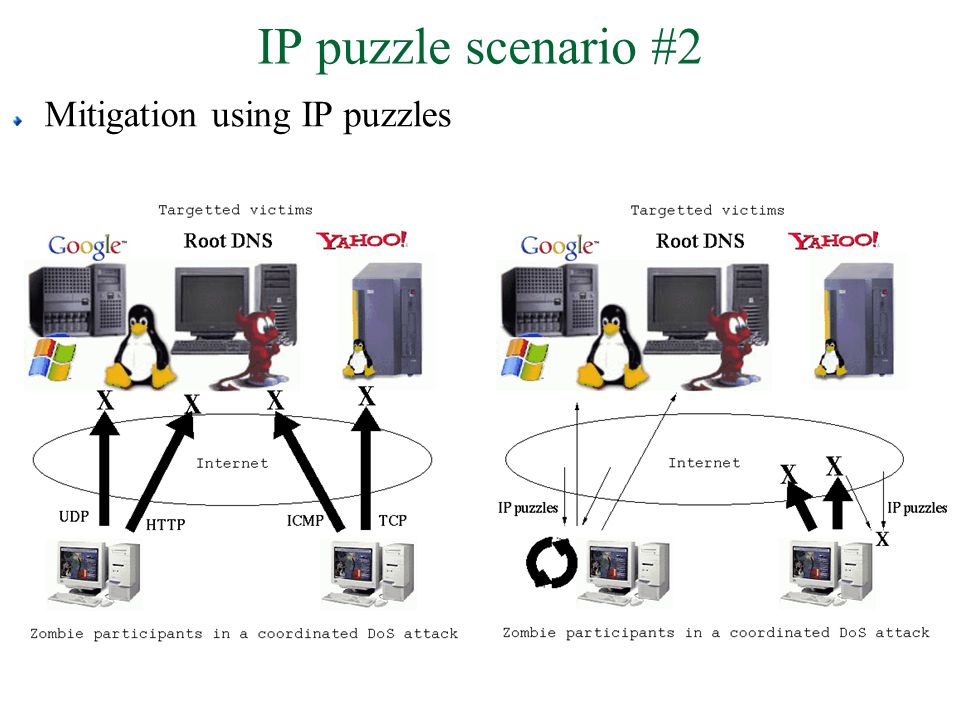 IP puzzle scenario #2

Mitigation using IP puzzles

Targetted victims

Google

Root DNS

YAHOO!

X X X X

Internet

UDP HTTP ICMP TCP

Zombie participants in a coordinated DoS attack

Targetted victims

Google

Root DNS

YAHOO!

Internet

X X

IP puzzles

IP puzzles

X

Zombie participants in a coordinated DoS attack